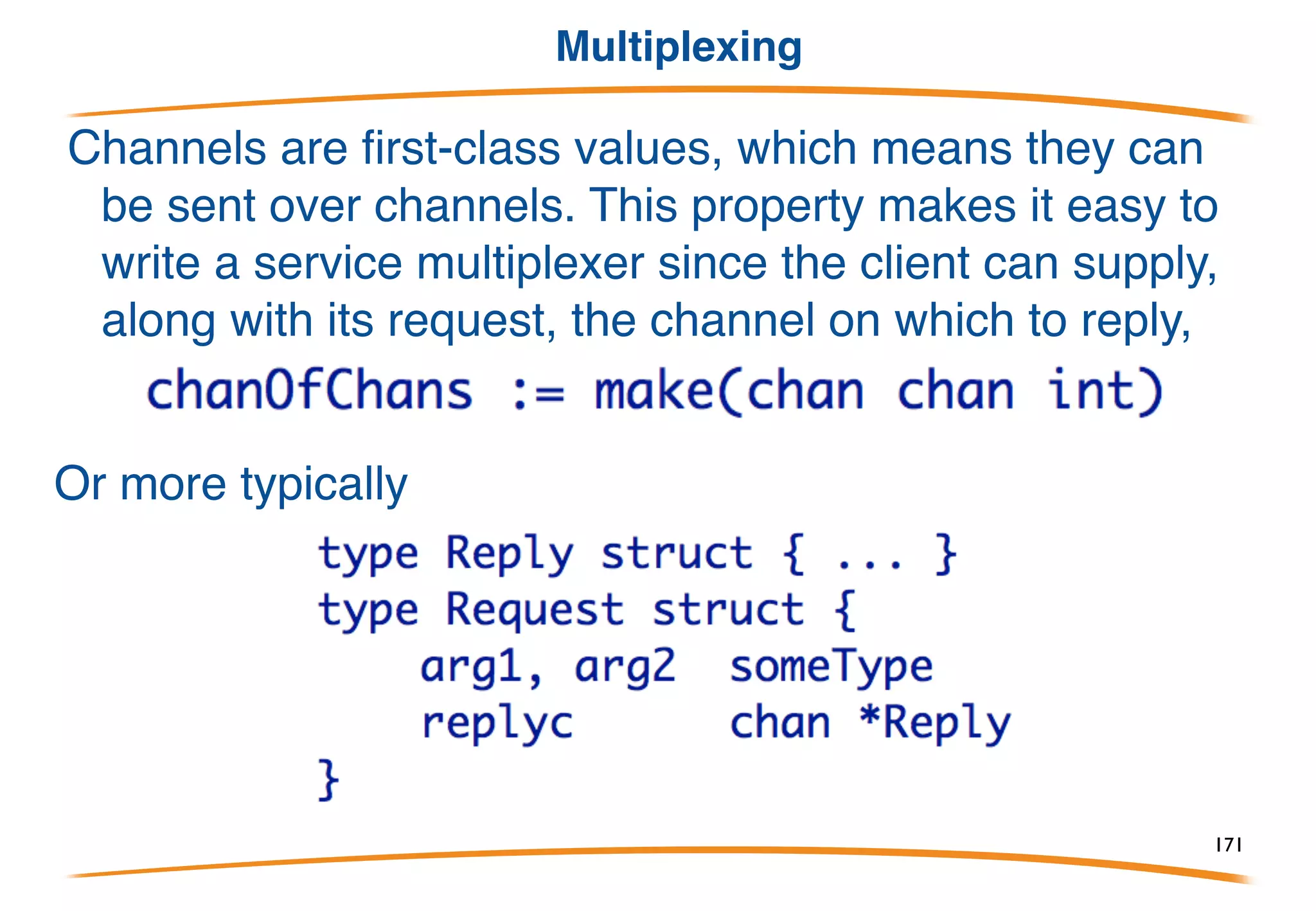 Multiplexing

Channels are first-class values, which means they can be sent over channels. This property makes it easy to write a service multiplexer since the client can supply, along with its request, the channel on which to reply,

chanOfChans := make(chan chan int)

Or more typically

type Reply struct { ... }
type Request struct {
    arg1, arg2  someType
    replyc      chan *Reply
}

171